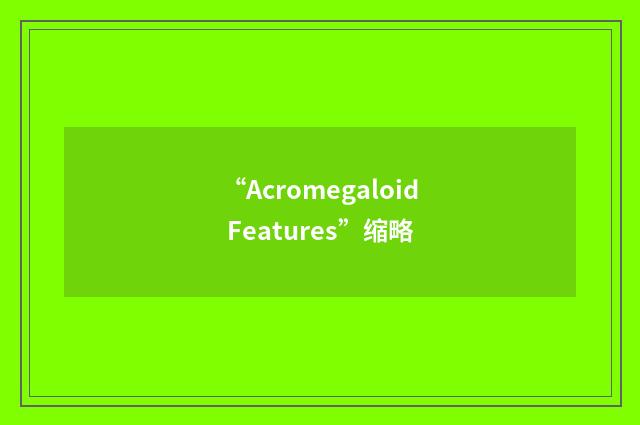 “Acromegaloid Features”缩略